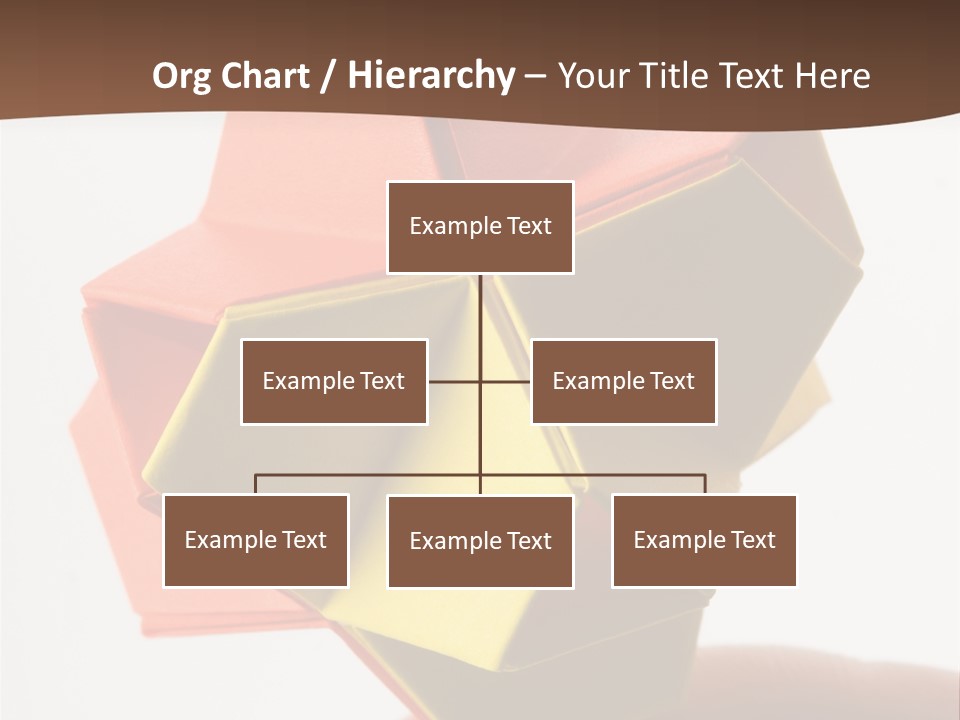 Org Chart / Hierarchy – Your Title Text Here

Example Text

Example Text

Example Text

Example Text

Example Text

Example Text